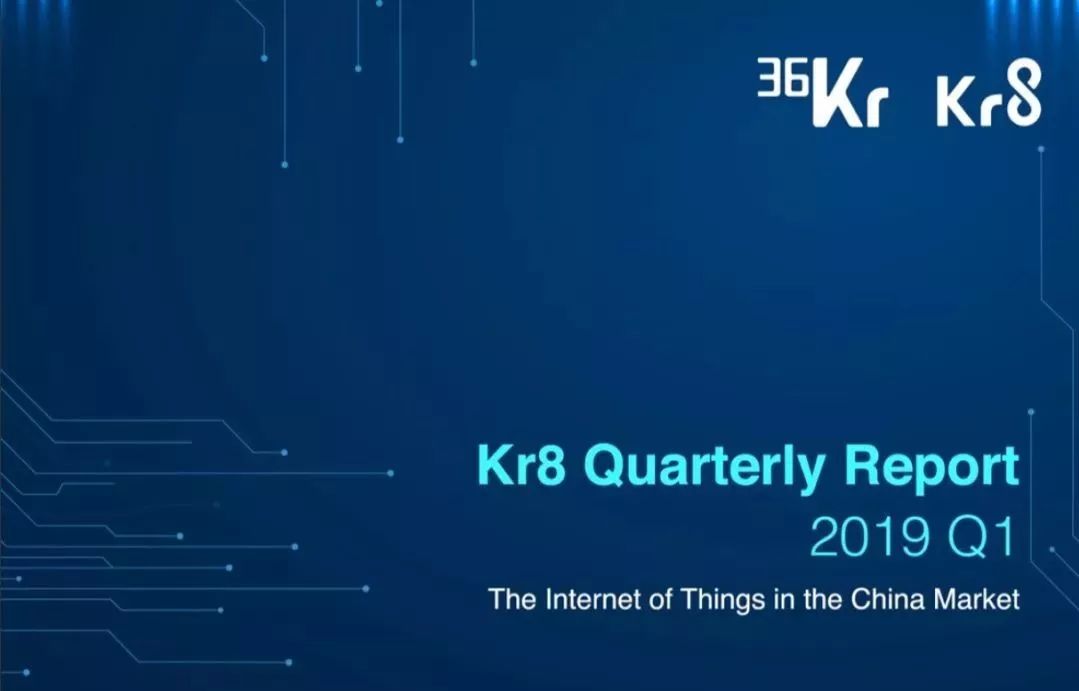 36Kr Kr8

Kr8 Quarterly Report
2019 Q1
The Internet of Things in the China Market